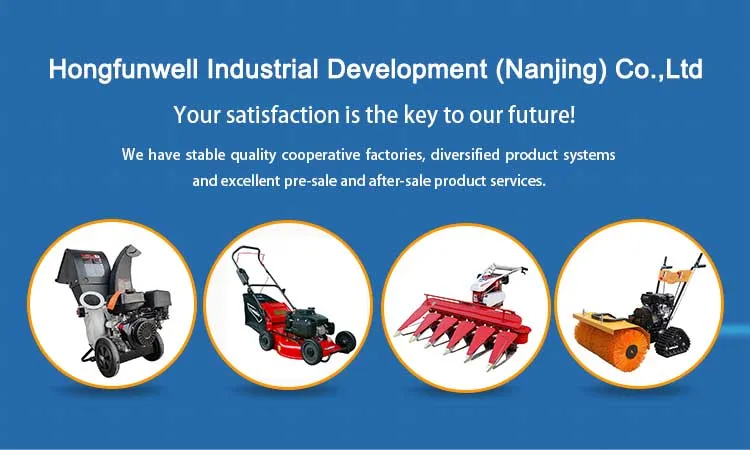 Hongfunwell Industrial Development (Nanjing) Co.,Ltd

Your satisfaction is the key to our future!

We have stable quality cooperative factories, diversified product systems and excellent pre-sale and after-sale product services.